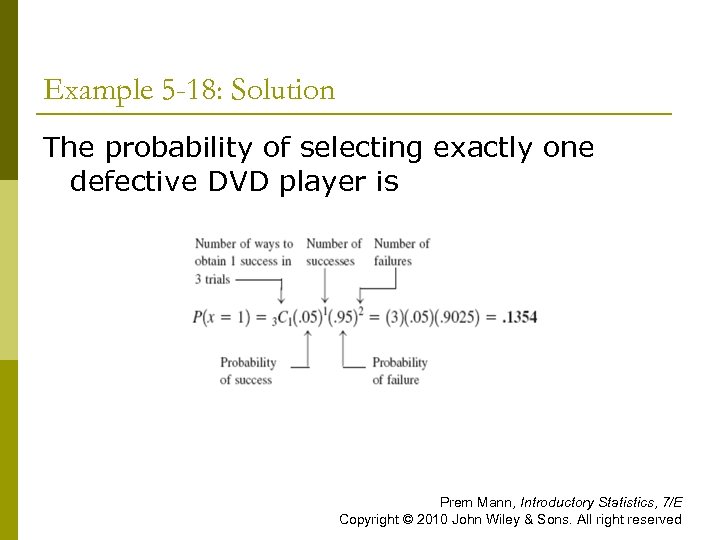 Example 5-18: Solution

The probability of selecting exactly one defective DVD player is

Number of ways to obtain 1 success in 3 trials

Number of successes

Number of failures

$P(x = 1) = {}_3C_1(.05)^1(.95)^2 = (3)(.05)(.9025) = \mathbf{.1354}$

Probability of success

Probability of failure

Prem Mann, Introductory Statistics, 7/E
Copyright © 2010 John Wiley & Sons. All right reserved